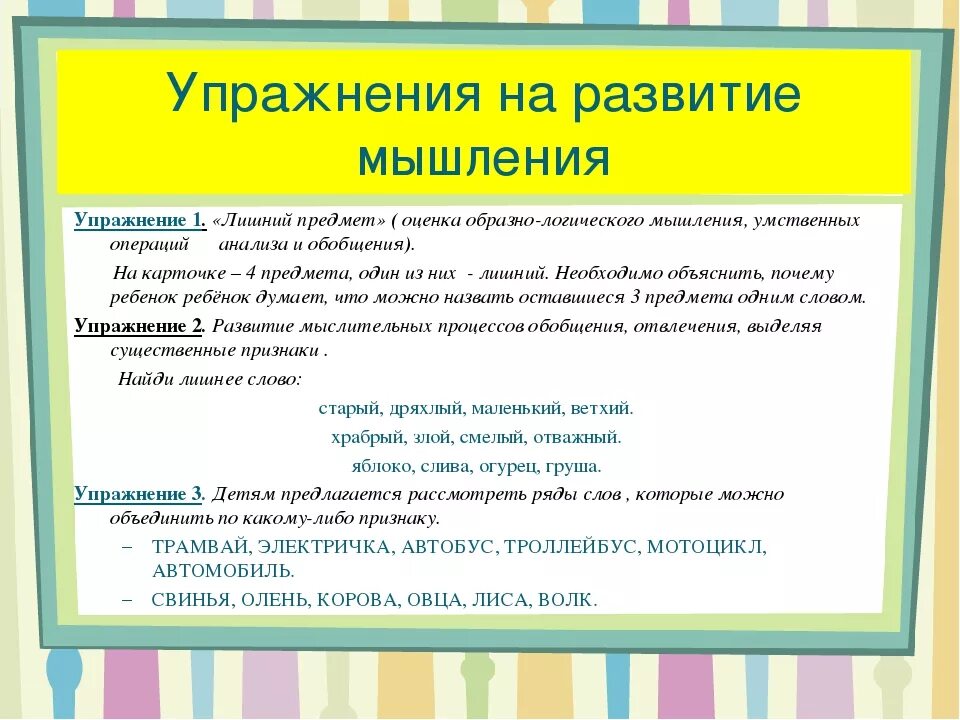 Упражнения на развитие мышления

Упражнение 1. «Лишний предмет» ( оценка образно-логического мышления, умственных операций анализа и обобщения).

На карточке – 4 предмета, один из них - лишний. Необходимо объяснить, почему ребенок ребёнок думает, что можно назвать оставшиеся 3 предмета одним словом.

Упражнение 2. Развитие мыслительных процессов обобщения, отвлечения, выделяя существенные признаки .

Найди лишнее слово:

старый, дряхлый, маленький, ветхий.

храбрый, злой, смелый, отважный.

яблоко, слива, огурец, груша.

Упражнение 3. Детям предлагается рассмотреть ряды слов , которые можно объединить по какому-либо признаку.

– ТРАМВАЙ, ЭЛЕКТРИЧКА, АВТОБУС, ТРОЛЛЕЙБУС, МОТОЦИКЛ, АВТОМОБИЛЬ.

– СВИНЬЯ, ОЛЕНЬ, КОРОВА, ОВЦА, ЛИСА, ВОЛК.